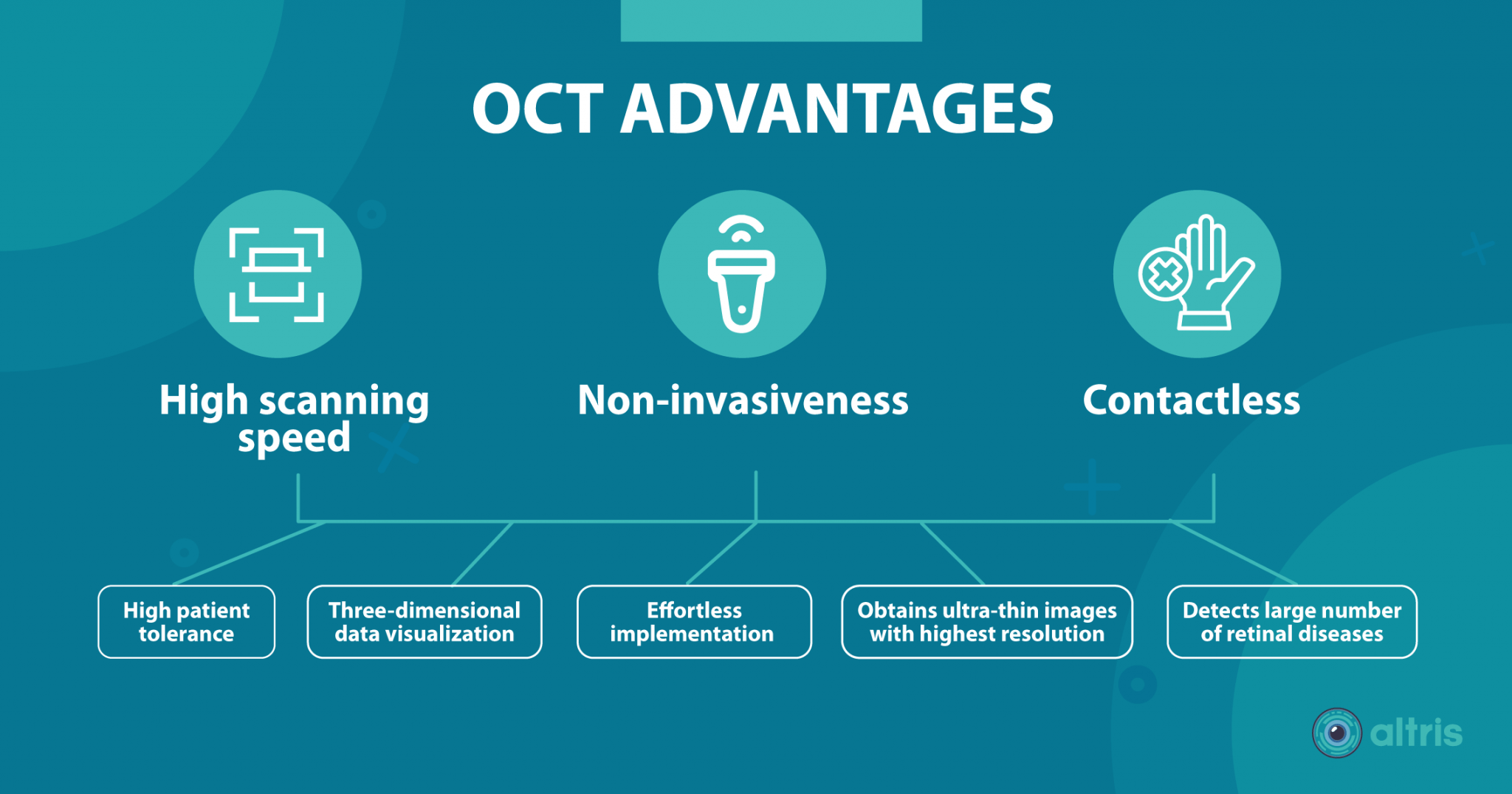 OCT ADVANTAGES

High scanning speed

Non-invasiveness

Contactless

High patient tolerance

Three-dimensional data visualization

Effortless implementation

Obtains ultra-thin images with highest resolution

Detects large number of retinal diseases

altris